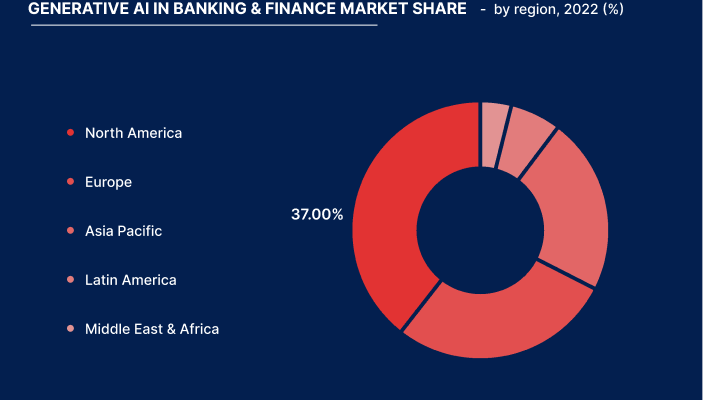 GENERATIVE AI IN BANKING & FINANCE MARKET SHARE - by region, 2022 (%)

North America

Europe

Asia Pacific

Latin America

Middle East & Africa

37.00%